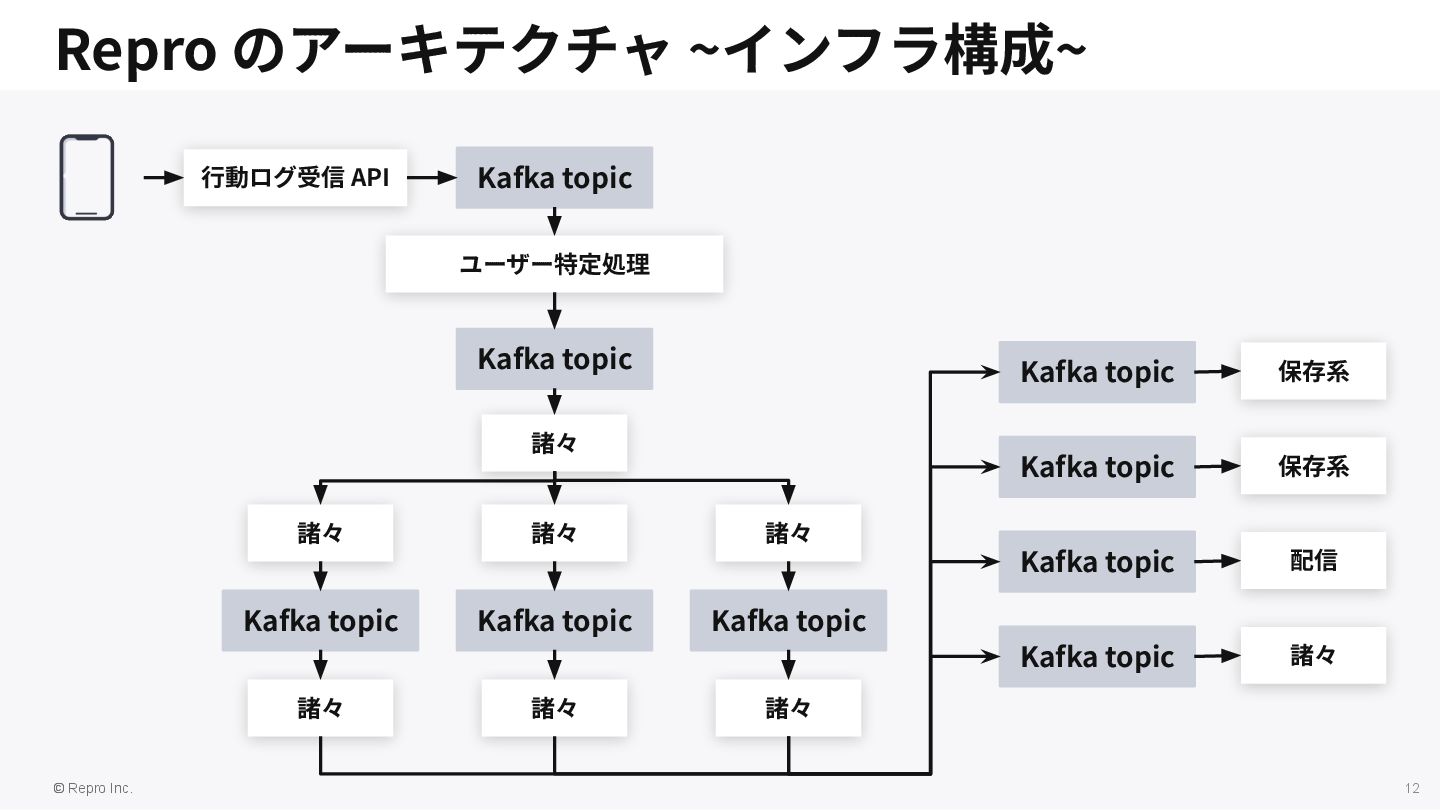 Repro のアーキテクチャ ~インフラ構成~

行動ログ受信 API

Kafka topic

ユーザー特定処理

Kafka topic

諸々

諸々

諸々

諸々

Kafka topic

Kafka topic

Kafka topic

諸々

諸々

諸々

Kafka topic

保存系

Kafka topic

保存系

Kafka topic

配信

Kafka topic

諸々

© Repro Inc.

12